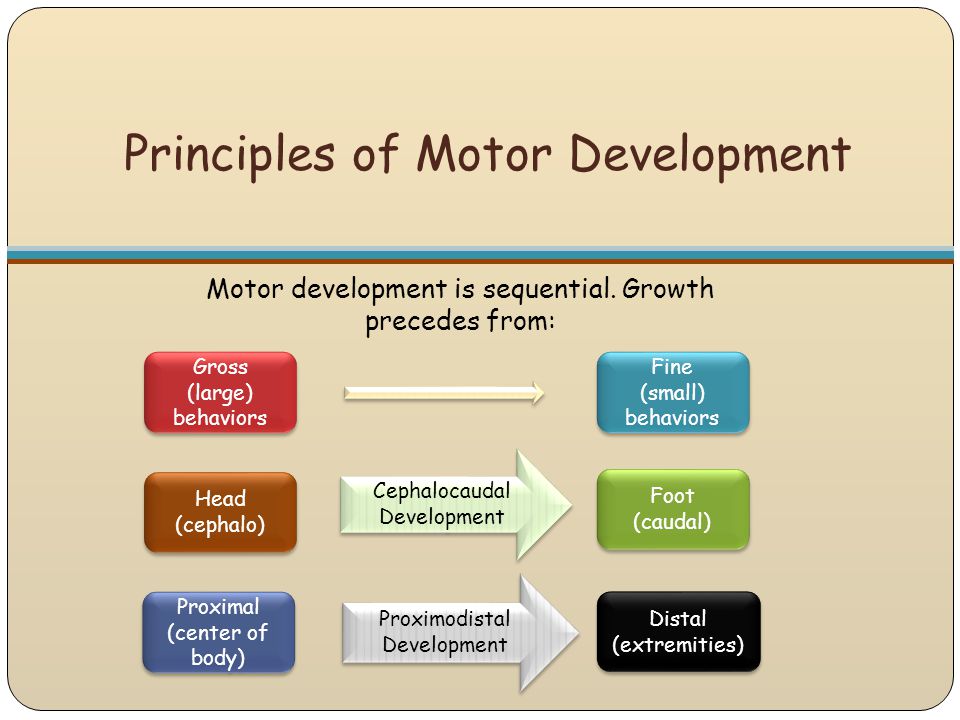 Principles of Motor Development

Motor development is sequential. Growth precedes from:

Gross (large) behaviors

Fine (small) behaviors

Head (cephalo)

Cephalocaudal Development

Foot (caudal)

Proximal (center of body)

Proximodistal Development

Distal (extremities)